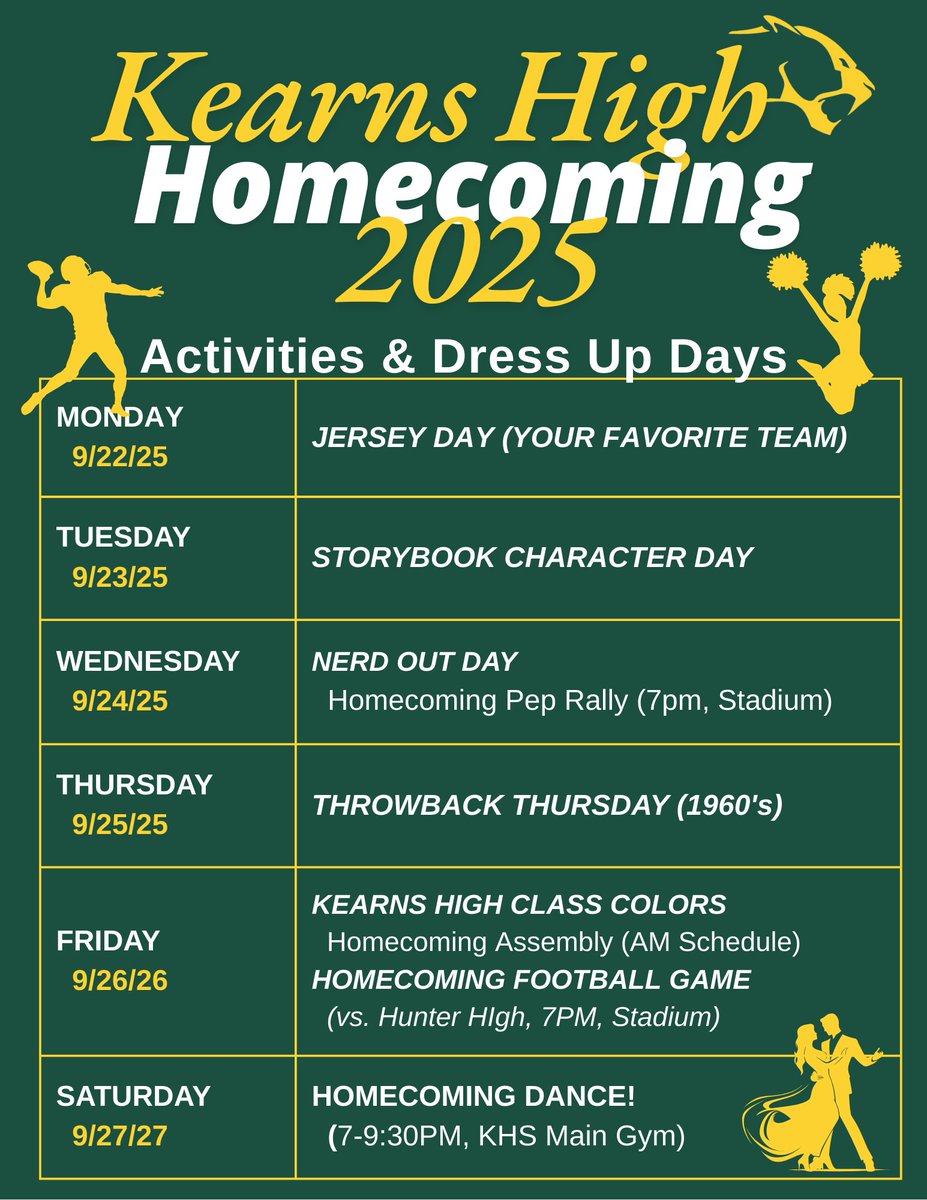 Kearns High
Homecoming
2025

Activities & Dress Up Days

| | |
|---|---|
| MONDAY 9/22/25 | JERSEY DAY (YOUR FAVORITE TEAM) |
| TUESDAY 9/23/25 | STORYBOOK CHARACTER DAY |
| WEDNESDAY 9/24/25 | NERD OUT DAY Homecoming Pep Rally (7pm, Stadium) |
| THURSDAY 9/25/25 | THROWBACK THURSDAY (1960's) |
| FRIDAY 9/26/26 | KEARNS HIGH CLASS COLORS Homecoming Assembly (AM Schedule) HOMECOMING FOOTBALL GAME (vs. Hunter HIgh, 7PM, Stadium) |
| SATURDAY 9/27/27 | HOMECOMING DANCE! (7-9:30PM, KHS Main Gym) |